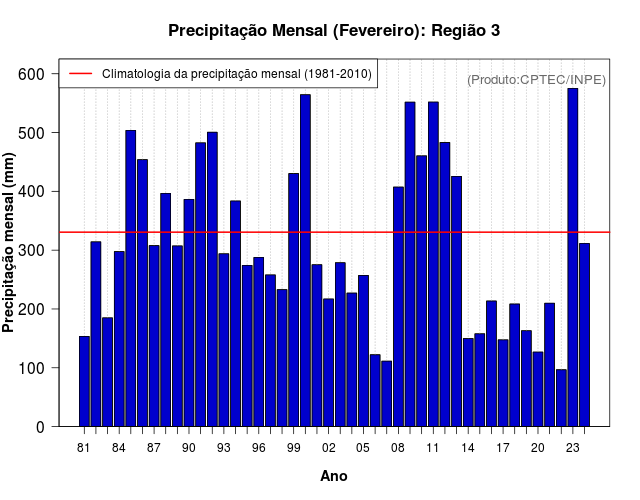 Precipitação Mensal (Fevereiro): Região 3

Climatologia da precipitação mensal (1981-2010)

(Produto:CPTEC/INPE)

Precipitação mensal (mm)

600
500
400
300
200
100
0

81 84 87 90 93 96 99 02 05 08 11 14 17 20 23

Ano